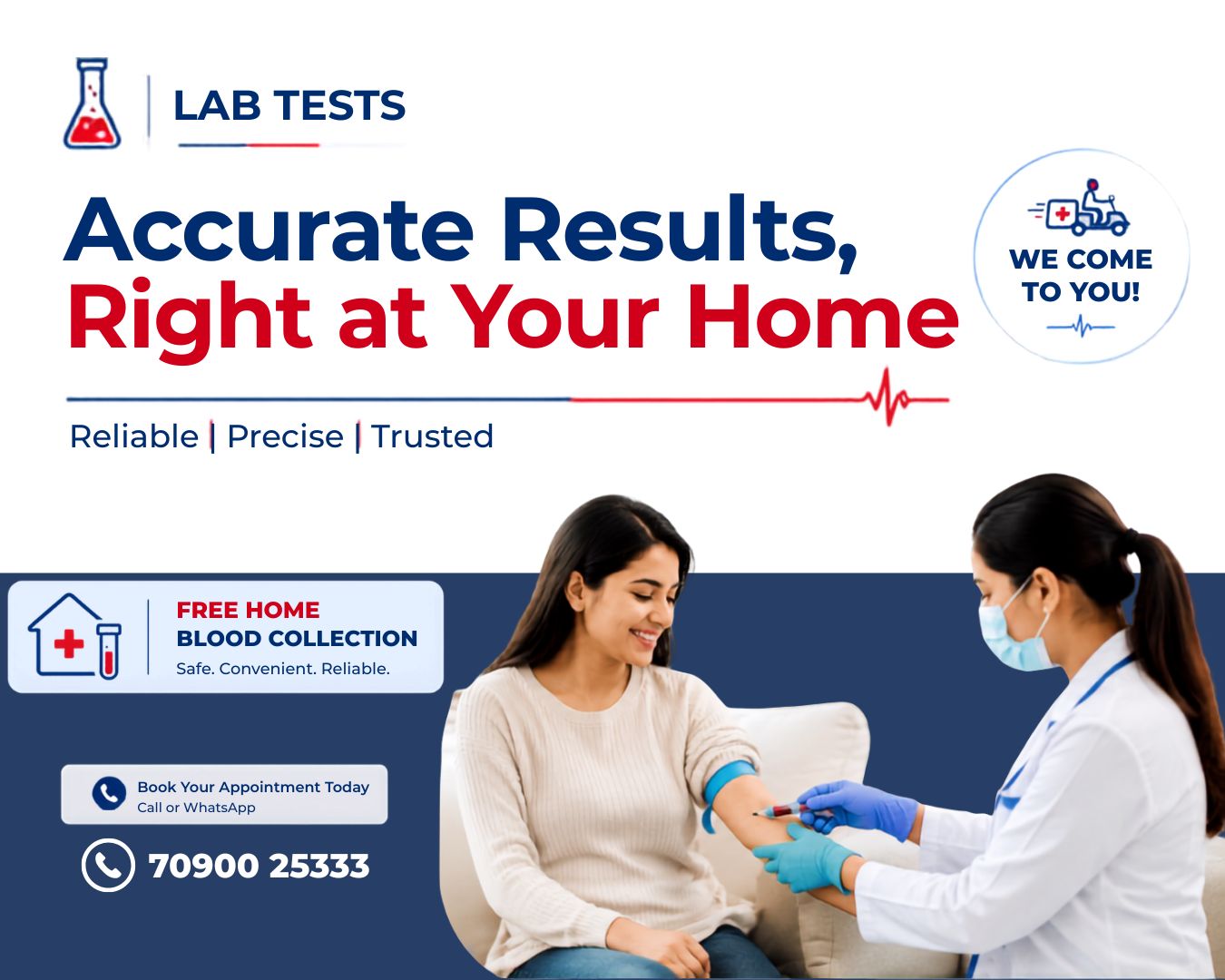 LAB TESTS

Accurate Results, Right at Your Home

WE COME TO YOU!

Reliable | Precise | Trusted

FREE HOME BLOOD COLLECTION
Safe. Convenient. Reliable.

Book Your Appointment Today
Call or WhatsApp

70900 25333